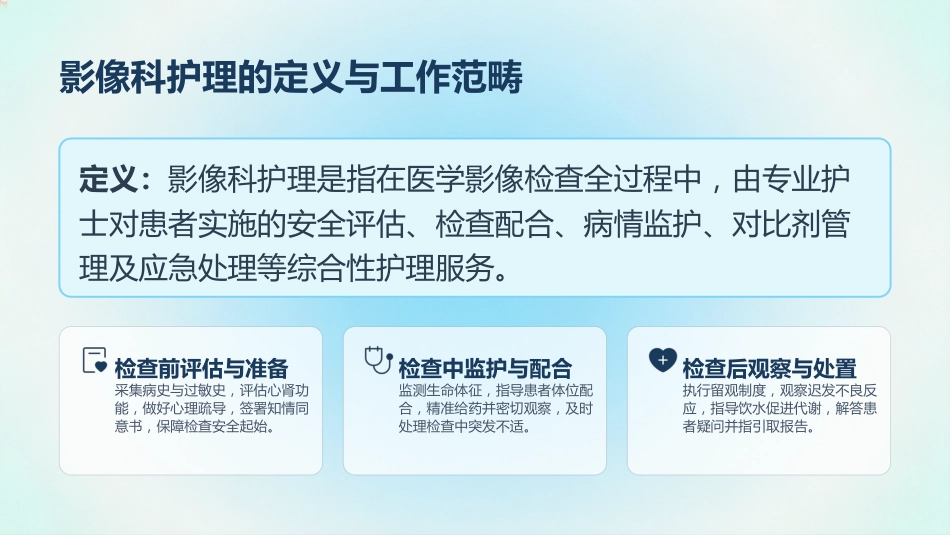 影像科护理的定义与工作范畴

定义：影像科护理是指在医学影像检查全过程中，由专业护士对患者实施的安全评估、检查配合、病情监护、对比剂管理及应急处理等综合性护理服务。

检查前评估与准备
采集病史与过敏史，评估心肾功能，做好心理疏导，签署知情同意书，保障检查安全起始。

检查中监护与配合
监测生命体征，指导患者体位配合，精准给药并密切观察，及时处理检查中突发不适。

检查后观察与处置
执行留观制度，观察迟发不良反应，指导饮水促进代谢，解答患者疑问并指引取报告。